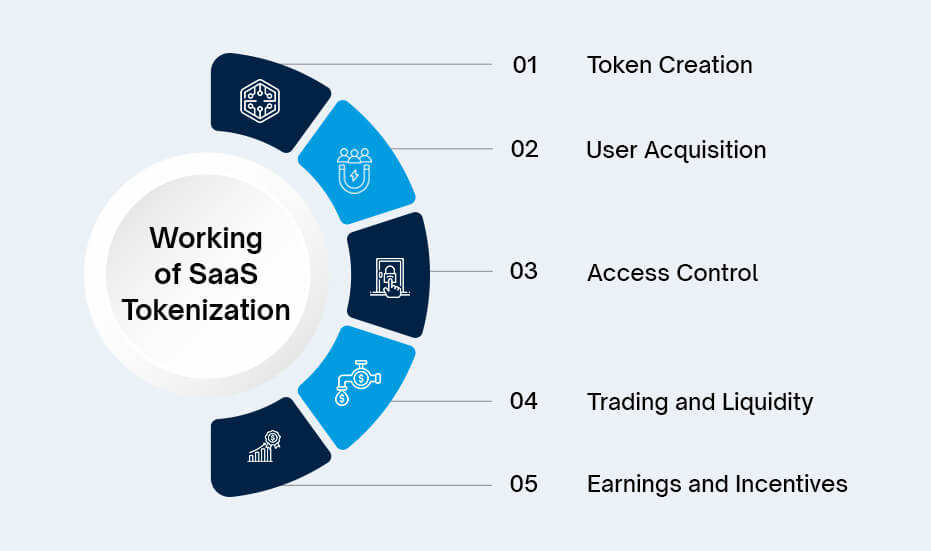 Working of SaaS Tokenization

01 Token Creation

02 User Acquisition

03 Access Control

04 Trading and Liquidity

05 Earnings and Incentives